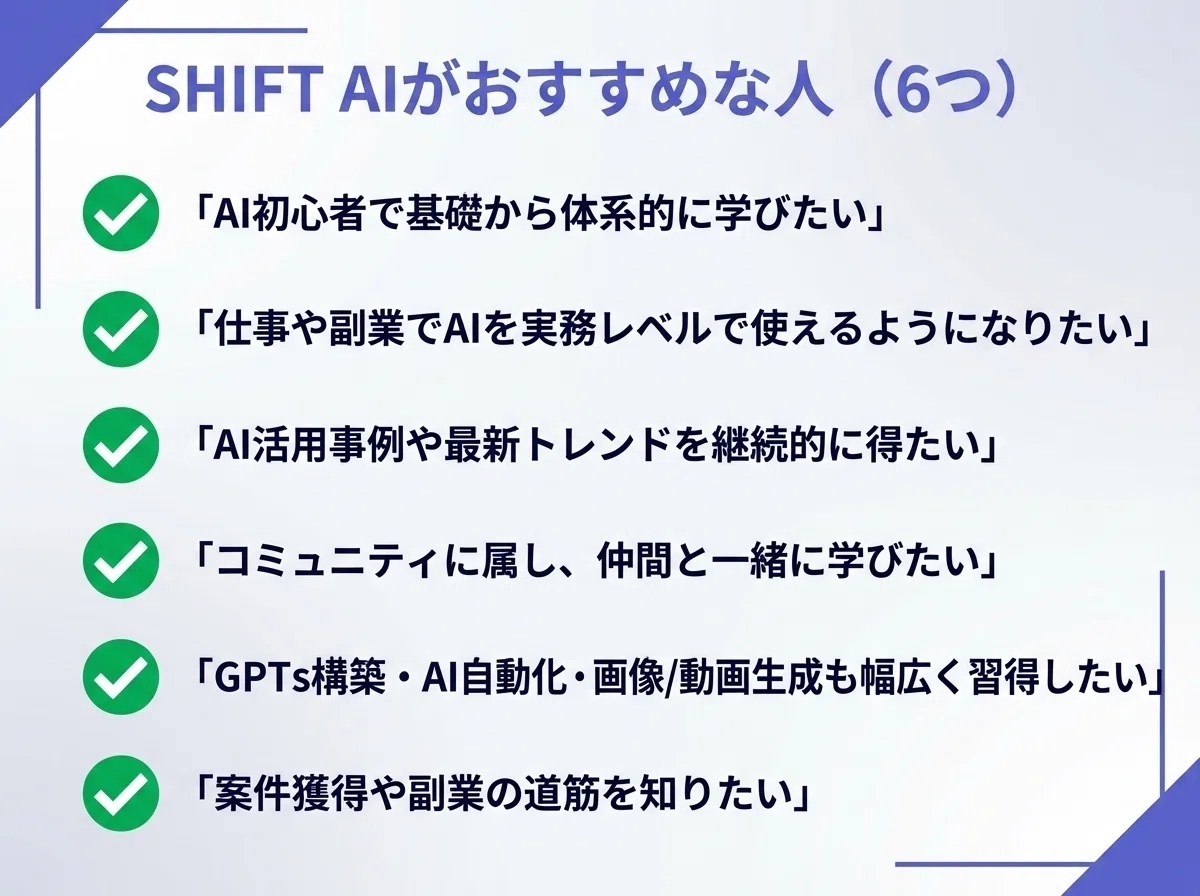 SHIFT AIがおすすめな人（6つ）

「AI初心者で基礎から体系的に学びたい」

「仕事や副業でAIを実務レベルで使えるようになりたい」

「AI活用事例や最新トレンドを継続的に得たい」

「コミュニティに属し、仲間と一緒に学びたい」

「GPTs構築・AI自動化・画像/動画生成も幅広く習得したい」

「案件獲得や副業の道筋を知りたい」